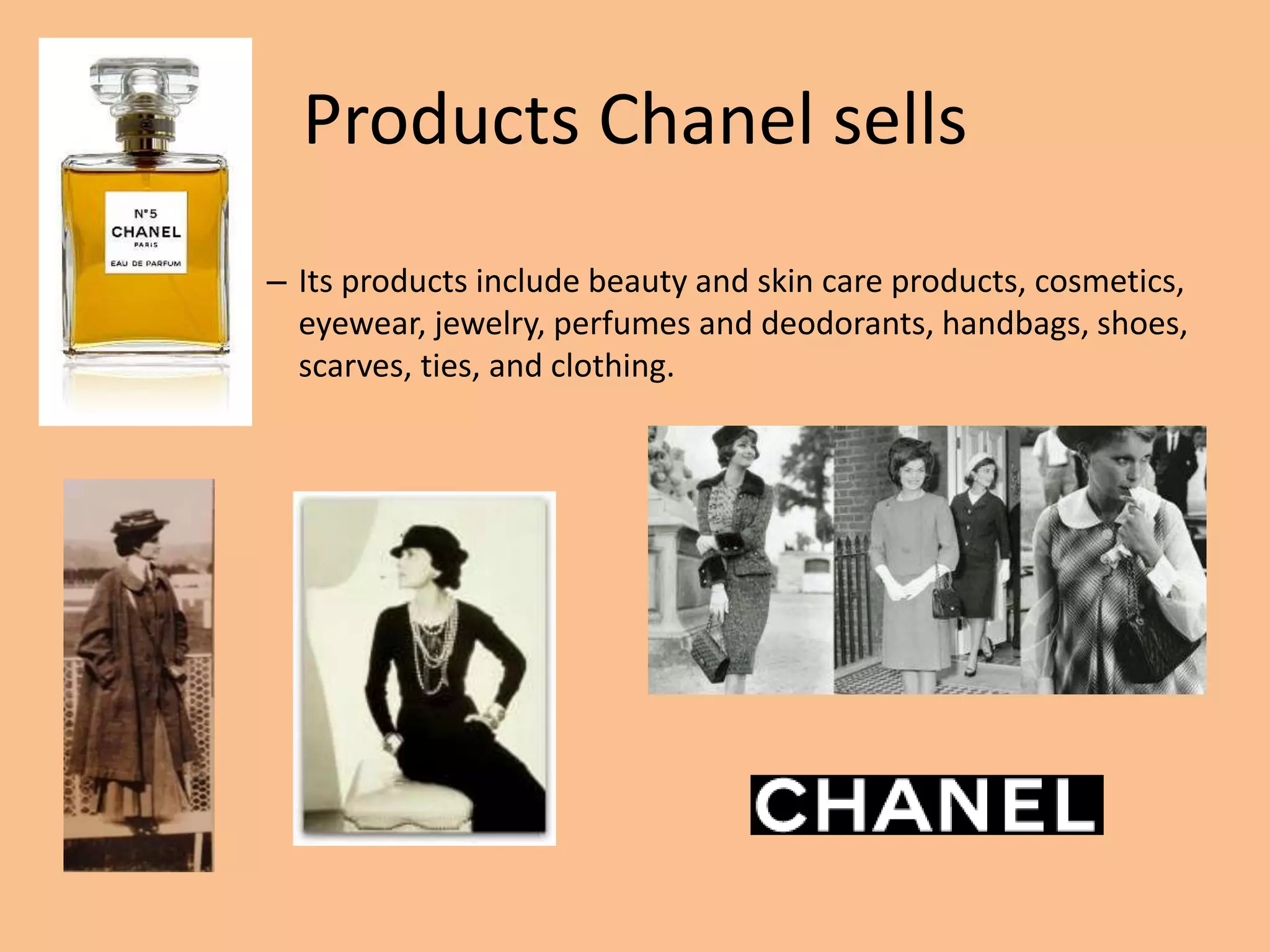 N°5
CHANEL
PARIS
EAU DE PARFUM

Products Chanel sells

– Its products include beauty and skin care products, cosmetics, eyewear, jewelry, perfumes and deodorants, handbags, shoes, scarves, ties, and clothing.

CHANEL